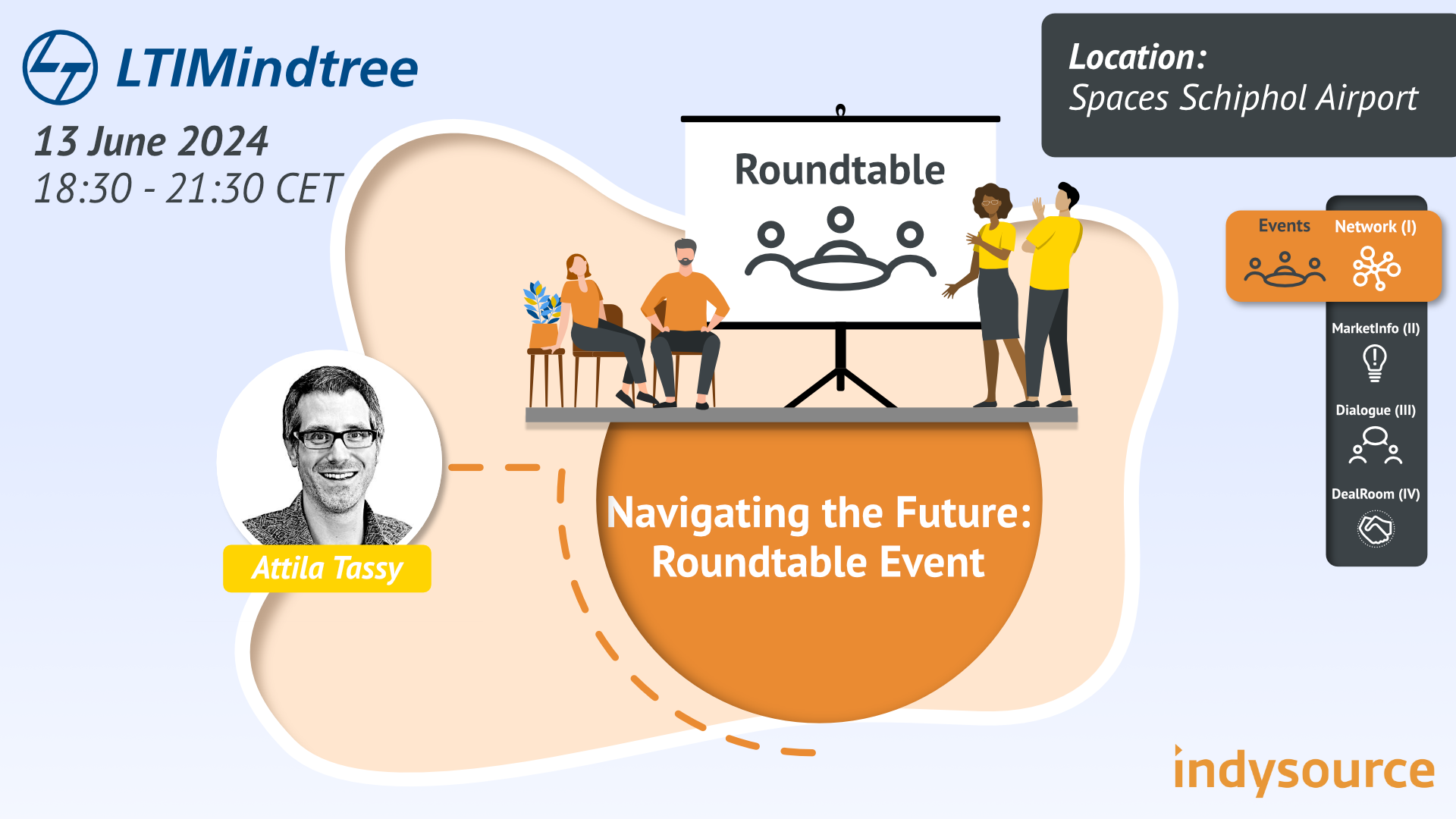 LTIMindtree

13 June 2024
18:30 - 21:30 CET

Location:
Spaces Schiphol Airport

Roundtable

Events

Network (I)

MarketInfo (II)

Dialogue (III)

DealRoom (IV)

Attila Tassy

Navigating the Future:
Roundtable Event

indysource